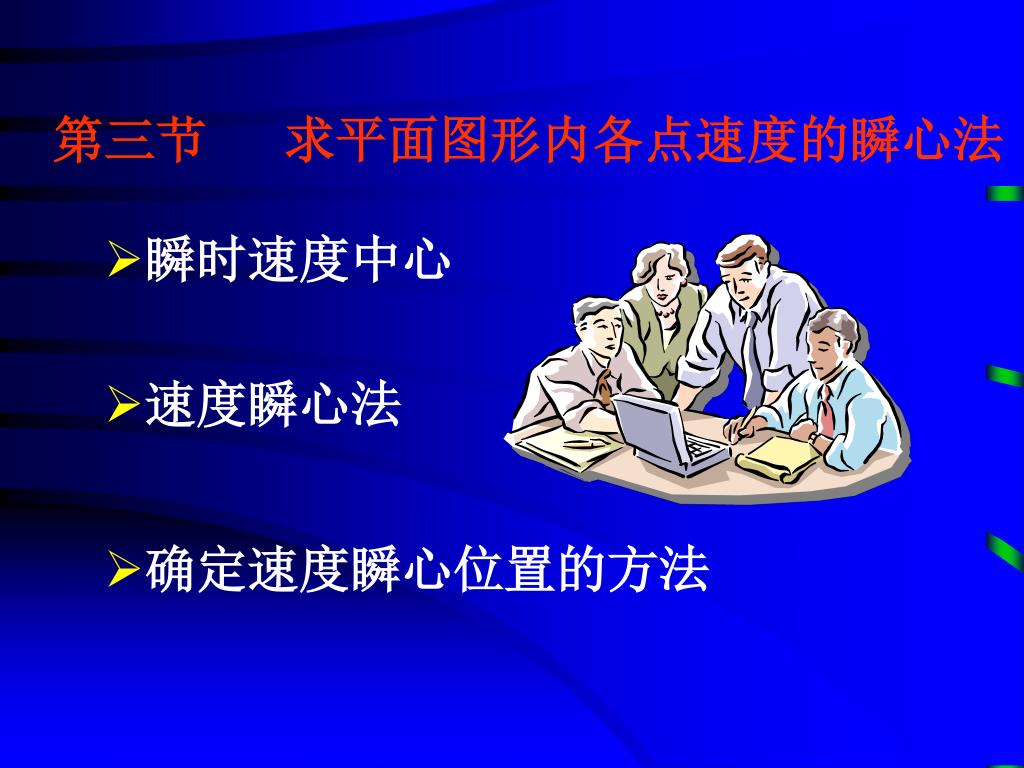 第三节　　求平面图形内各点速度的瞬心法

➢瞬时速度中心

➢速度瞬心法

➢确定速度瞬心位置的方法